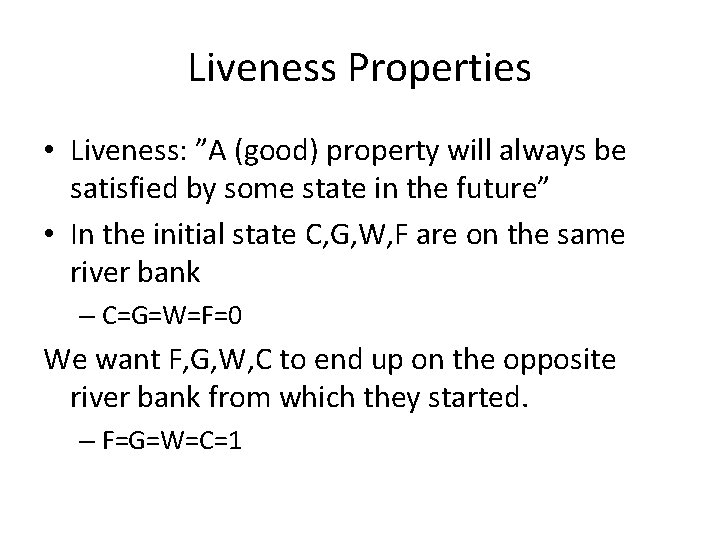 Liveness Properties

• Liveness: ”A (good) property will always be satisfied by some state in the future”

• In the initial state C,G,W,F are on the same river bank

– C=G=W=F=0

We want F,G,W,C to end up on the opposite river bank from which they started.

– F=G=W=C=1